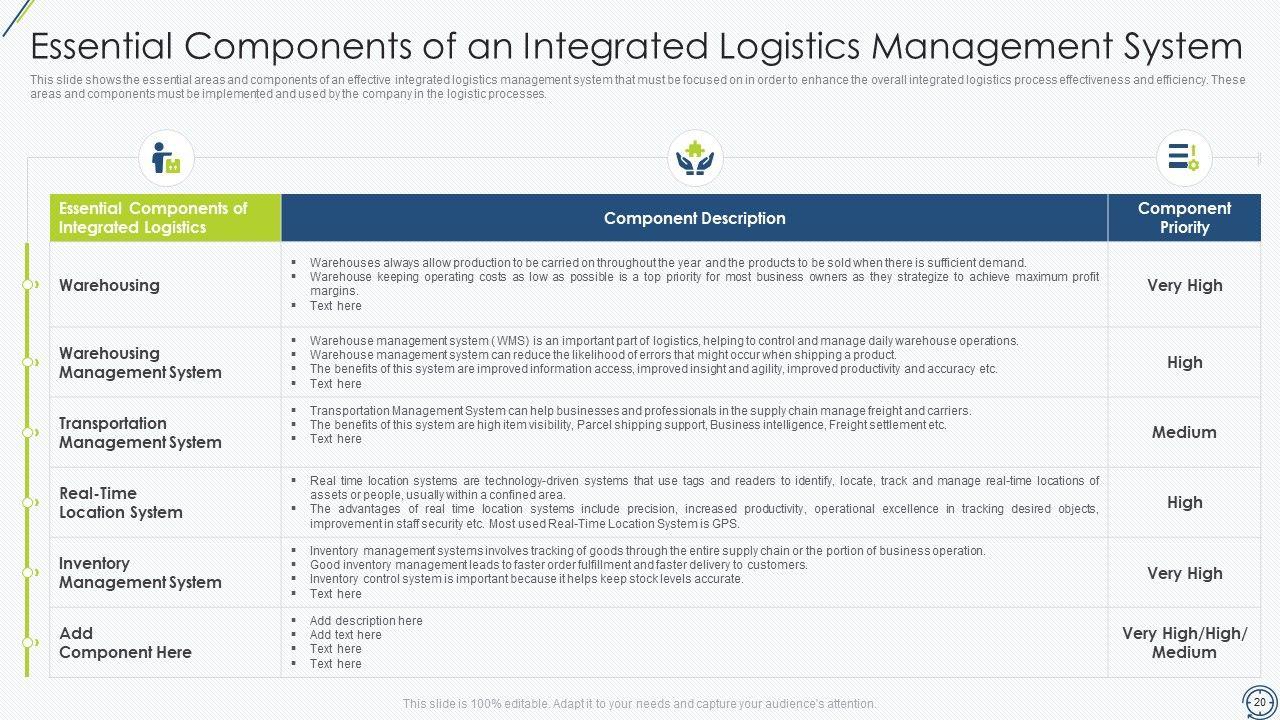 Essential Components of an Integrated Logistics Management System

This slide shows the essential areas and components of an effective integrated logistics management system that must be focused on in order to enhance the overall integrated logistics process effectiveness and efficiency. These areas and components must be implemented and used by the company in the logistic processes.

| Essential Components of Integrated Logistics | Component Description | Component Priority |
|---|---|---|
| Warehousing | ▪ Warehouses always allow production to be carried on throughout the year and the products to be sold when there is sufficient demand. ▪ Warehouse keeping operating costs as low as possible is a top priority for most business owners as they strategize to achieve maximum profit margins. ▪ Text here | Very High |
| Warehousing Management System | ▪ Warehouse management system ( WMS) is an important part of logistics, helping to control and manage daily warehouse operations. ▪ Warehouse management system can reduce the likelihood of errors that might occur when shipping a product. ▪ The benefits of this system are improved information access, improved insight and agility, improved productivity and accuracy etc. ▪ Text here | High |
| Transportation Management System | ▪ Transportation Management System can help businesses and professionals in the supply chain manage freight and carriers. ▪ The benefits of this system are high item visibility, Parcel shipping support, Business intelligence, Freight settlement etc. ▪ Text here | Medium |
| Real-Time Location System | ▪ Real time location systems are technology-driven systems that use tags and readers to identify, locate, track and manage real-time locations of assets or people, usually within a confined area. ▪ The advantages of real time location systems include precision, increased productivity, operational excellence in tracking desired objects, improvement in staff security etc. Most used Real-Time Location System is GPS. | High |
| Inventory Management System | ▪ Inventory management systems involves tracking of goods through the entire supply chain or the portion of business operation. ▪ Good inventory management leads to faster order fulfillment and faster delivery to customers. ▪ Inventory control system is important because it helps keep stock levels accurate. ▪ Text here | Very High |
| Add Component Here | ▪ Add description here ▪ Add text here ▪ Text here ▪ Text here | Very High/High/ Medium |

This slide is 100% editable. Adapt it to your needs and capture your audience's attention.

20